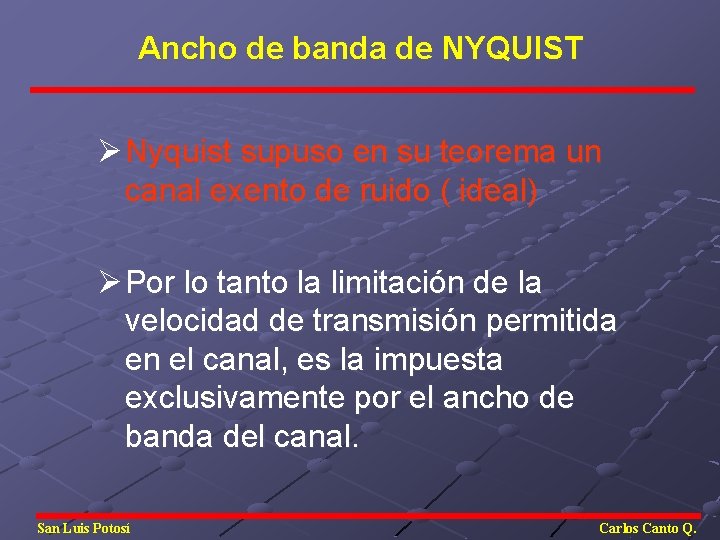 Ancho de banda de NYQUIST

➢ Nyquist supuso en su teorema un canal exento de ruido ( ideal)

➢ Por lo tanto la limitación de la velocidad de transmisión permitida en el canal, es la impuesta exclusivamente por el ancho de banda del canal.

San Luis Potosí

Carlos Canto Q.